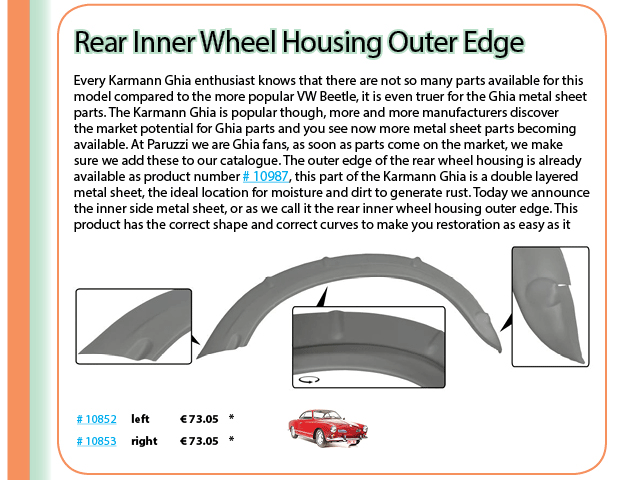 Rear Inner Wheel Housing Outer Edge

Every Karmann Ghia enthusiast knows that there are not so many parts available for this model compared to the more popular VW Beetle, it is even truer for the Ghia metal sheet parts. The Karmann Ghia is popular though, more and more manufacturers discover the market potential for Ghia parts and you see now more metal sheet parts becoming available. At Paruzzi we are Ghia fans, as soon as parts come on the market, we make sure we add these to our catalogue. The outer edge of the rear wheel housing is already available as product number # 10987, this part of the Karmann Ghia is a double layered metal sheet, the ideal location for moisture and dirt to generate rust. Today we announce the inner side metal sheet, or as we call it the rear inner wheel housing outer edge. This product has the correct shape and correct curves to make you restoration as easy as it

| # 10852 | left | € 73.05 | * |
|---|---|---|---|
| # 10853 | right | € 73.05 | * |